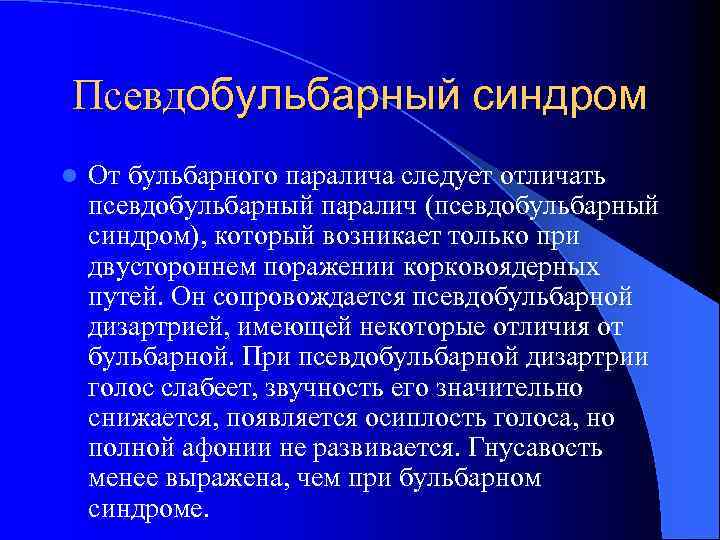 Псевдобульбарный синдром

От бульбарного паралича следует отличать псевдобульбарный паралич (псевдобульбарный синдром), который возникает только при двустороннем поражении корковоядерных путей. Он сопровождается псевдобульбарной дизартрией, имеющей некоторые отличия от бульбарной. При псевдобульбарной дизартрии голос слабеет, звучность его значительно снижается, появляется осиплость голоса, но полной афонии не развивается. Гнусавость менее выражена, чем при бульбарном синдроме.